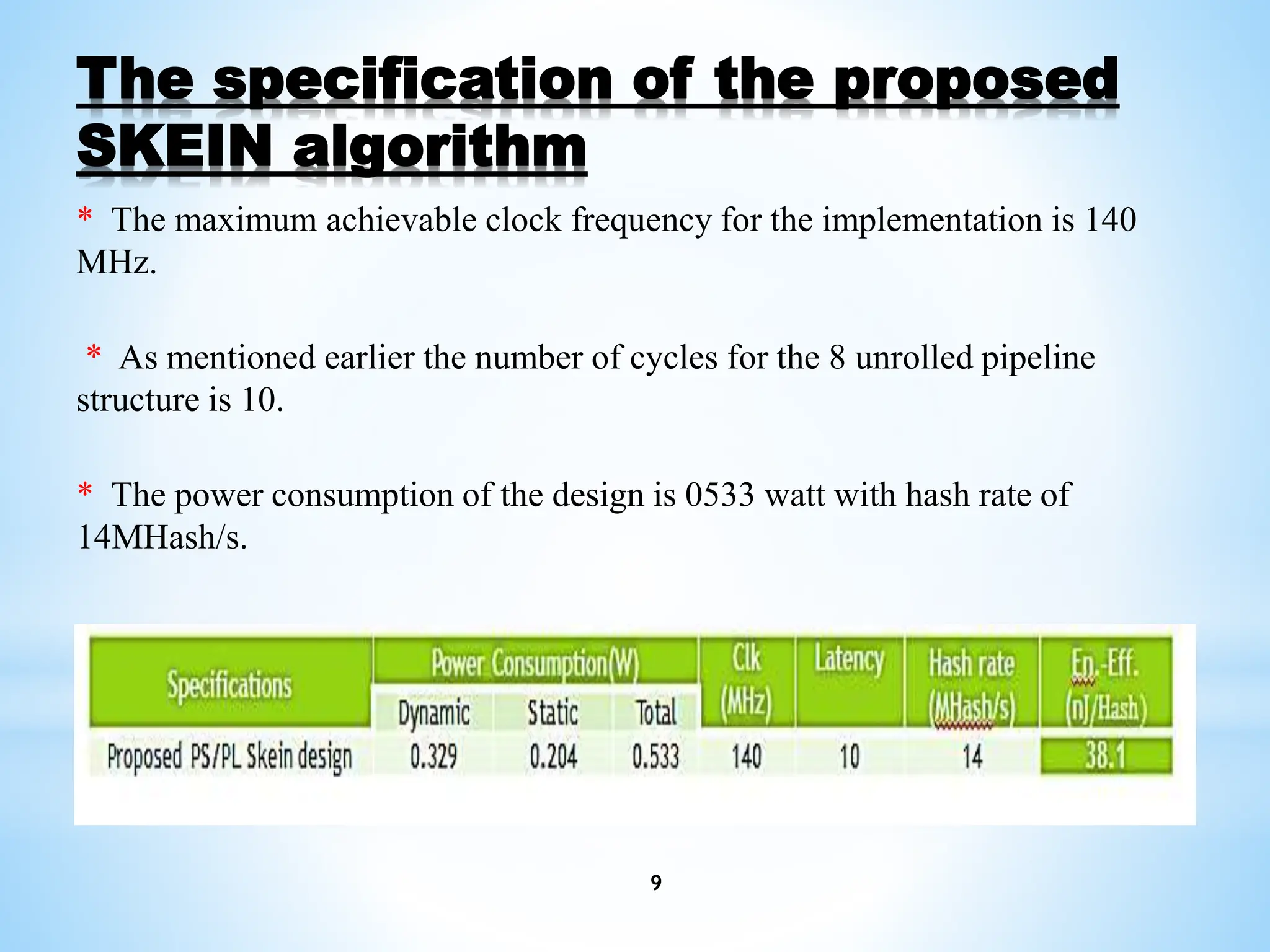 The specification of the proposed SKEIN algorithm

* The maximum achievable clock frequency for the implementation is 140 MHz.

* As mentioned earlier the number of cycles for the 8 unrolled pipeline structure is 10.

* The power consumption of the design is 0533 watt with hash rate of 14MHash/s.

| Specifications | Power Consumption(W) Dynamic | Power Consumption(W) Static | Power Consumption(W) Total | Clk (MHz) | Latency | Hash rate (MHash/s) | En.-Eff. (nJ/Hash) |
|---|---|---|---|---|---|---|---|
| Proposed PS/PL Skein design | 0.329 | 0.204 | 0.533 | 140 | 10 | 14 | 38.1 |

9